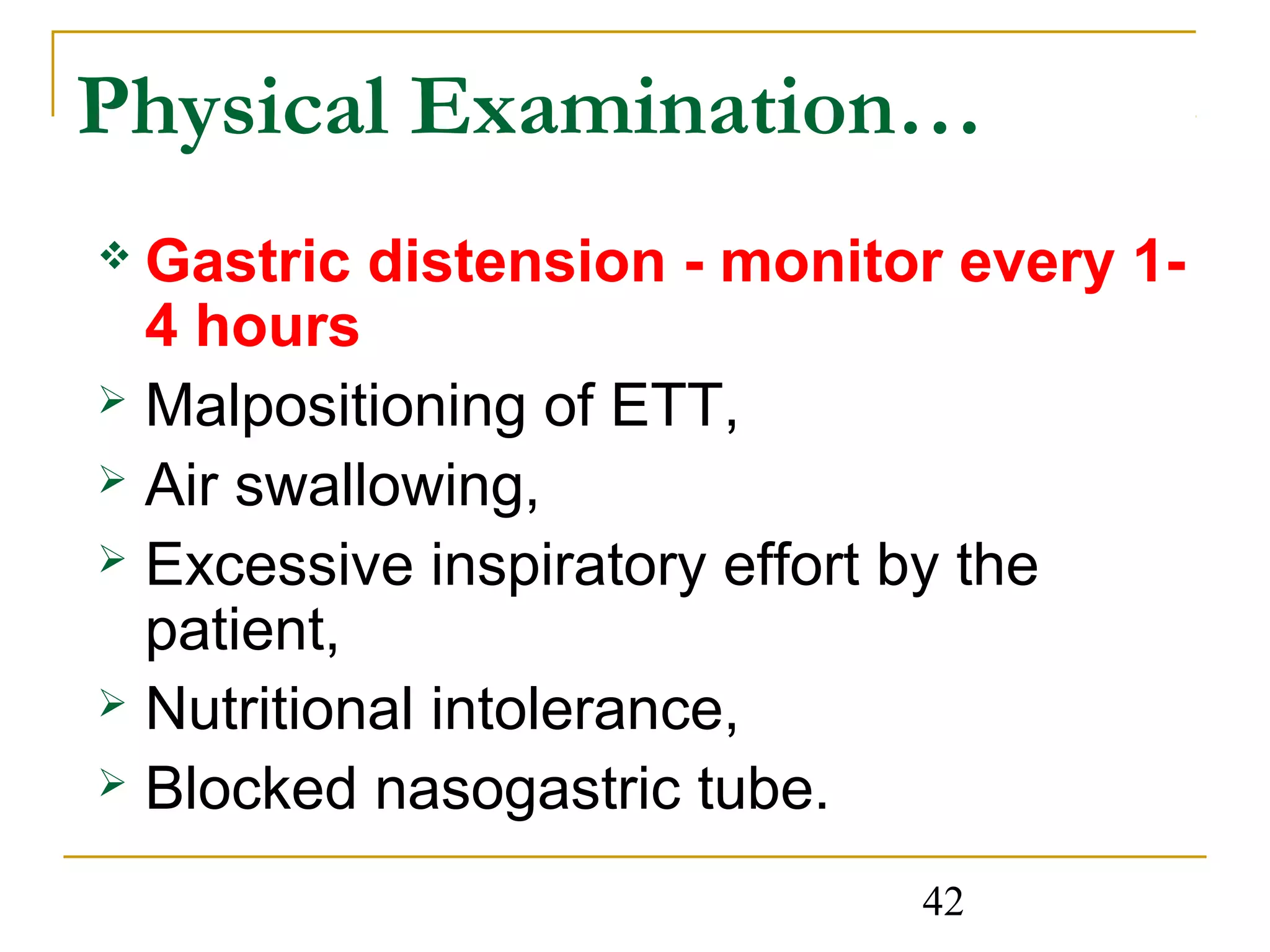 Physical Examination…

❖ Gastric distension - monitor every 1-4 hours

➢ Malpositioning of ETT,

➢ Air swallowing,

➢ Excessive inspiratory effort by the patient,

➢ Nutritional intolerance,

➢ Blocked nasogastric tube.

42